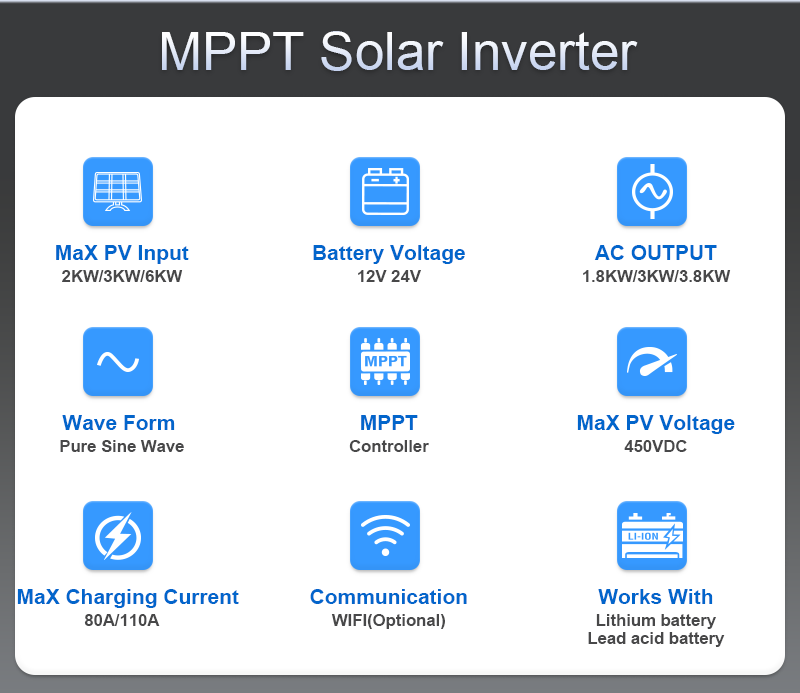 MPPT Solar Inverter

MaX PV Input
2KW/3KW/6KW

Battery Voltage
12V 24V

AC OUTPUT
1.8KW/3KW/3.8KW

Wave Form
Pure Sine Wave

MPPT

MPPT
Controller

MaX PV Voltage
450VDC

MaX Charging Current
80A/110A

Communication
WIFI(Optional)

LI-ION

Works With
Lithium battery
Lead acid battery